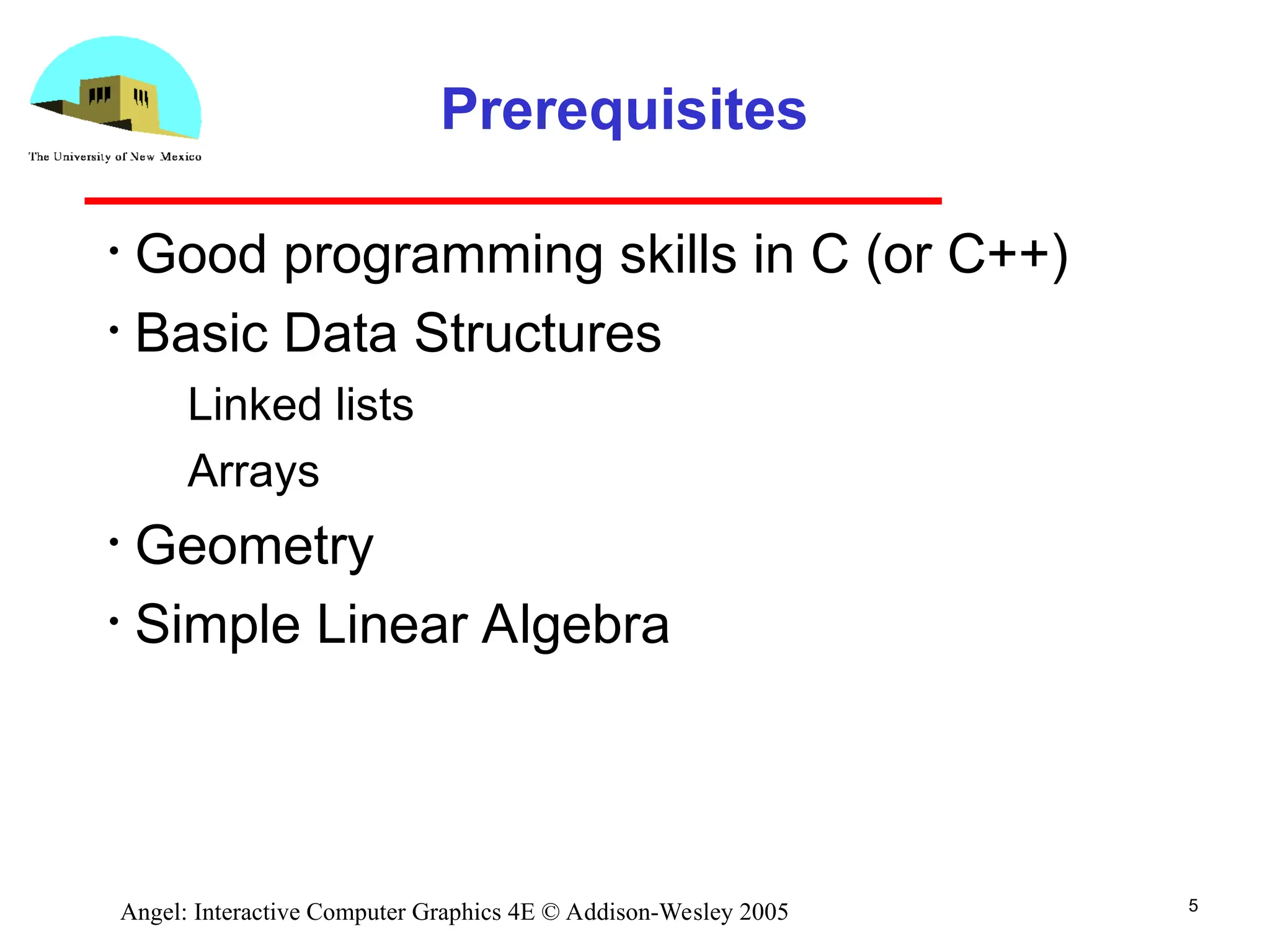 The University of New Mexico

Prerequisites

• Good programming skills in C (or C++)
• Basic Data Structures
Linked lists
Arrays
• Geometry
• Simple Linear Algebra

Angel: Interactive Computer Graphics 4E © Addison-Wesley 2005

5